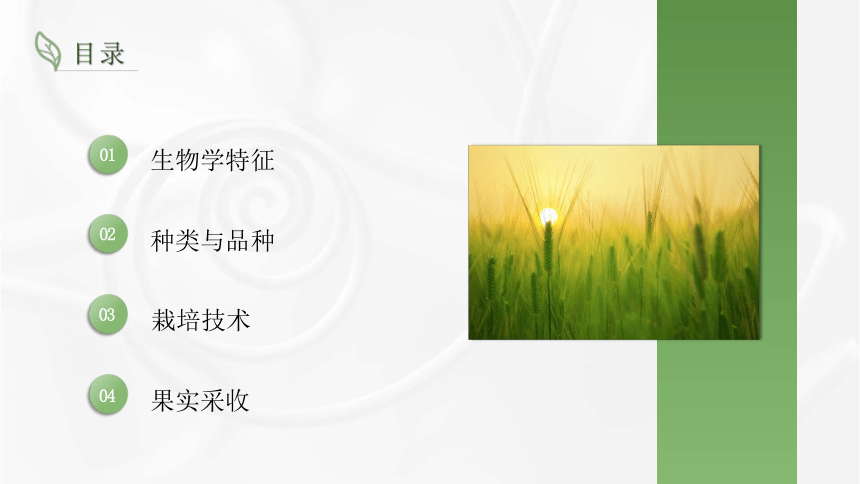 目录

01 生物学特征

02 种类与品种

03 栽培技术

04 果实采收